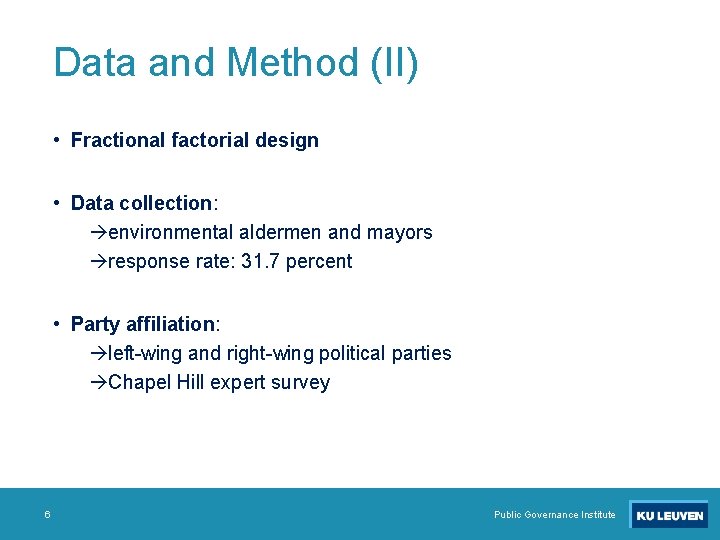 Data and Method (II)

• Fractional factorial design

• Data collection:
→environmental aldermen and mayors
→response rate: 31.7 percent

• Party affiliation:
→left-wing and right-wing political parties
→Chapel Hill expert survey

6

Public Governance Institute

KU LEUVEN